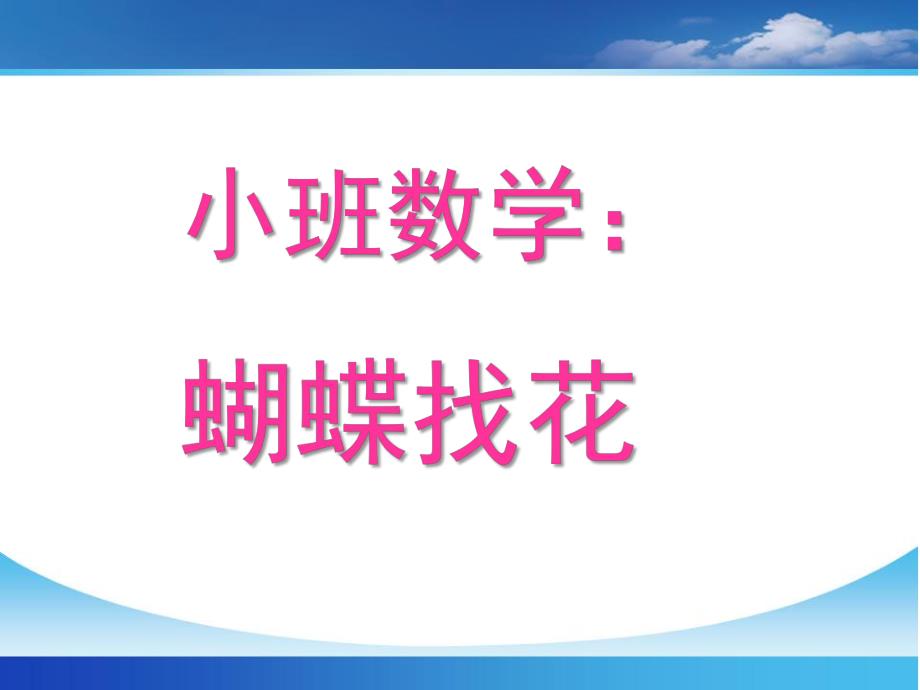 小班数学：

蝴蝶找花